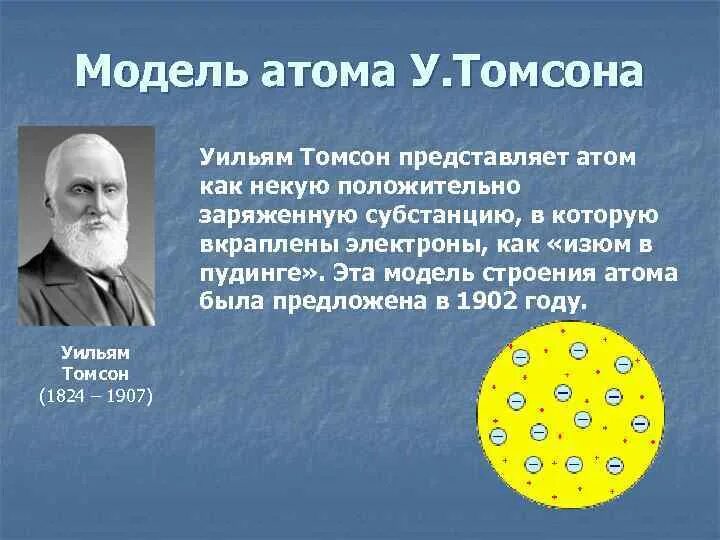 Модель атома У.Томсона

Уильям Томсон представляет атом как некую положительно заряженную субстанцию, в которую вкраплены электроны, как «изюм в пудинге». Эта модель строения атома была предложена в 1902 году.

Уильям Томсон (1824 – 1907)